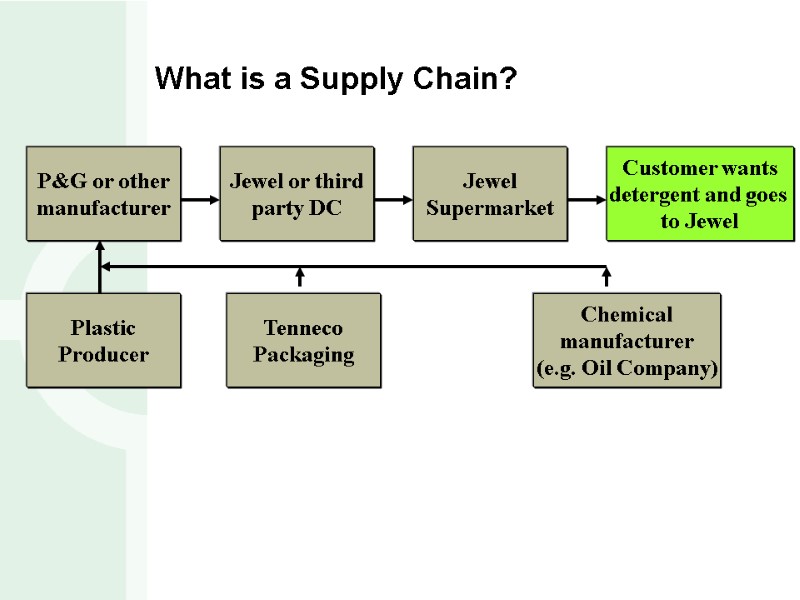 What is a Supply Chain?

P&G or other manufacturer

Jewel or third party DC

Jewel Supermarket

Customer wants detergent and goes to Jewel

Plastic Producer

Tenneco Packaging

Chemical manufacturer (e.g. Oil Company)